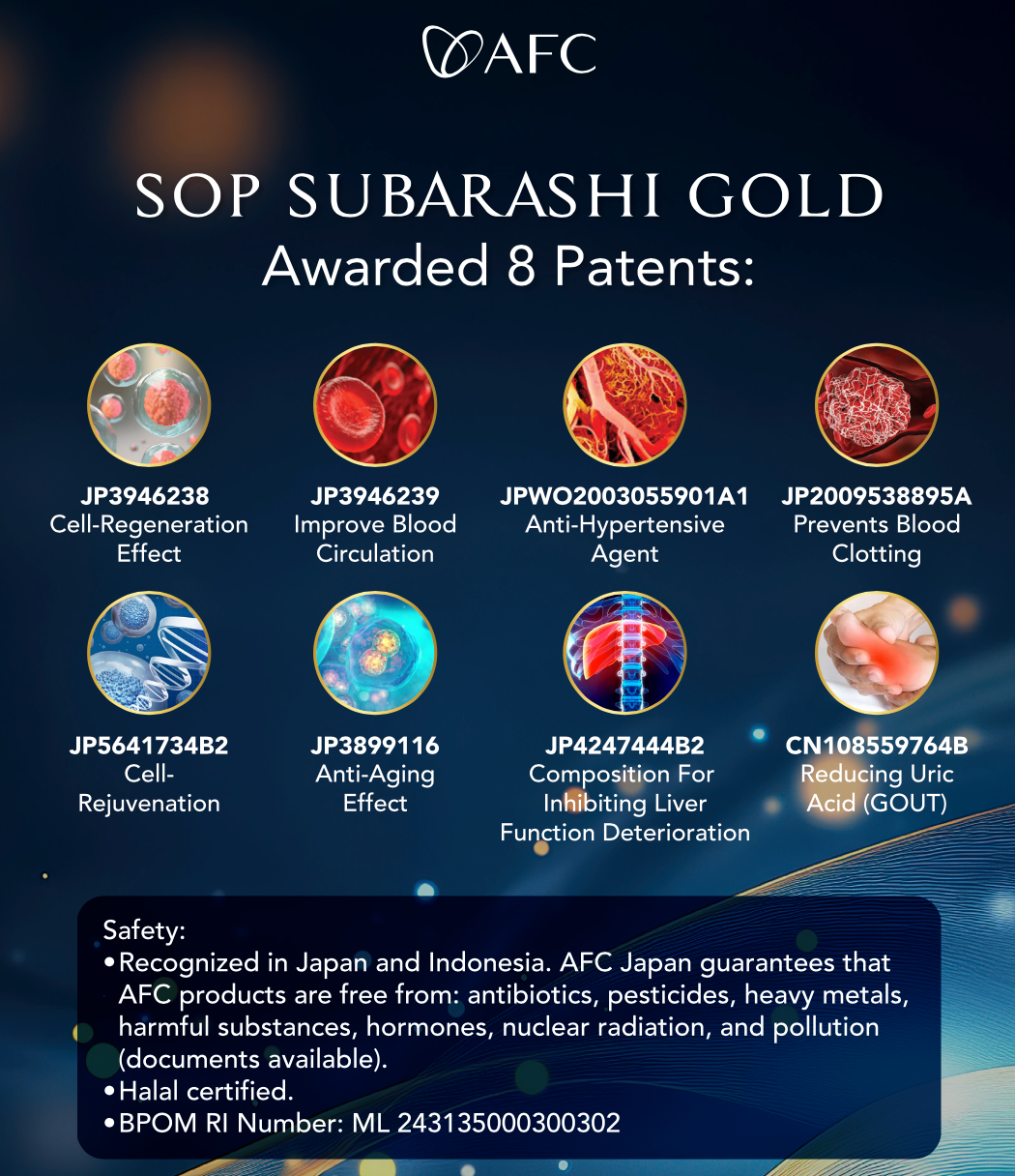 AFC

SOP SUBARASHI GOLD
Awarded 8 Patents:

JP3946238
Cell-Regeneration Effect

JP3946239
Improve Blood Circulation

JPWO2003055901A1
Anti-Hypertensive Agent

JP2009538895A
Prevents Blood Clotting

JP5641734B2
Cell-Rejuvenation

JP3899116
Anti-Aging Effect

JP4247444B2
Composition For Inhibiting Liver Function Deterioration

CN108559764B
Reducing Uric Acid (GOUT)

Safety:
• Recognized in Japan and Indonesia. AFC Japan guarantees that AFC products are free from: antibiotics, pesticides, heavy metals, harmful substances, hormones, nuclear radiation, and pollution (documents available).
• Halal certified.
• BPOM RI Number: ML 243135000300302